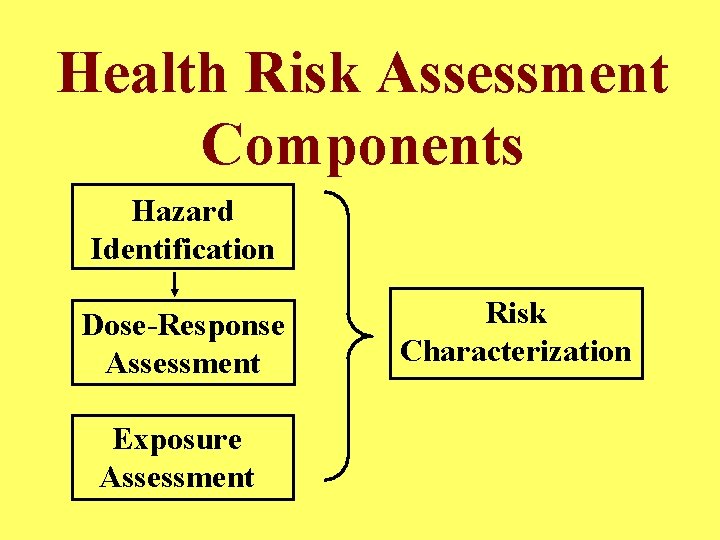 Health Risk Assessment Components

Hazard Identification

Dose-Response Assessment

Exposure Assessment

Risk Characterization